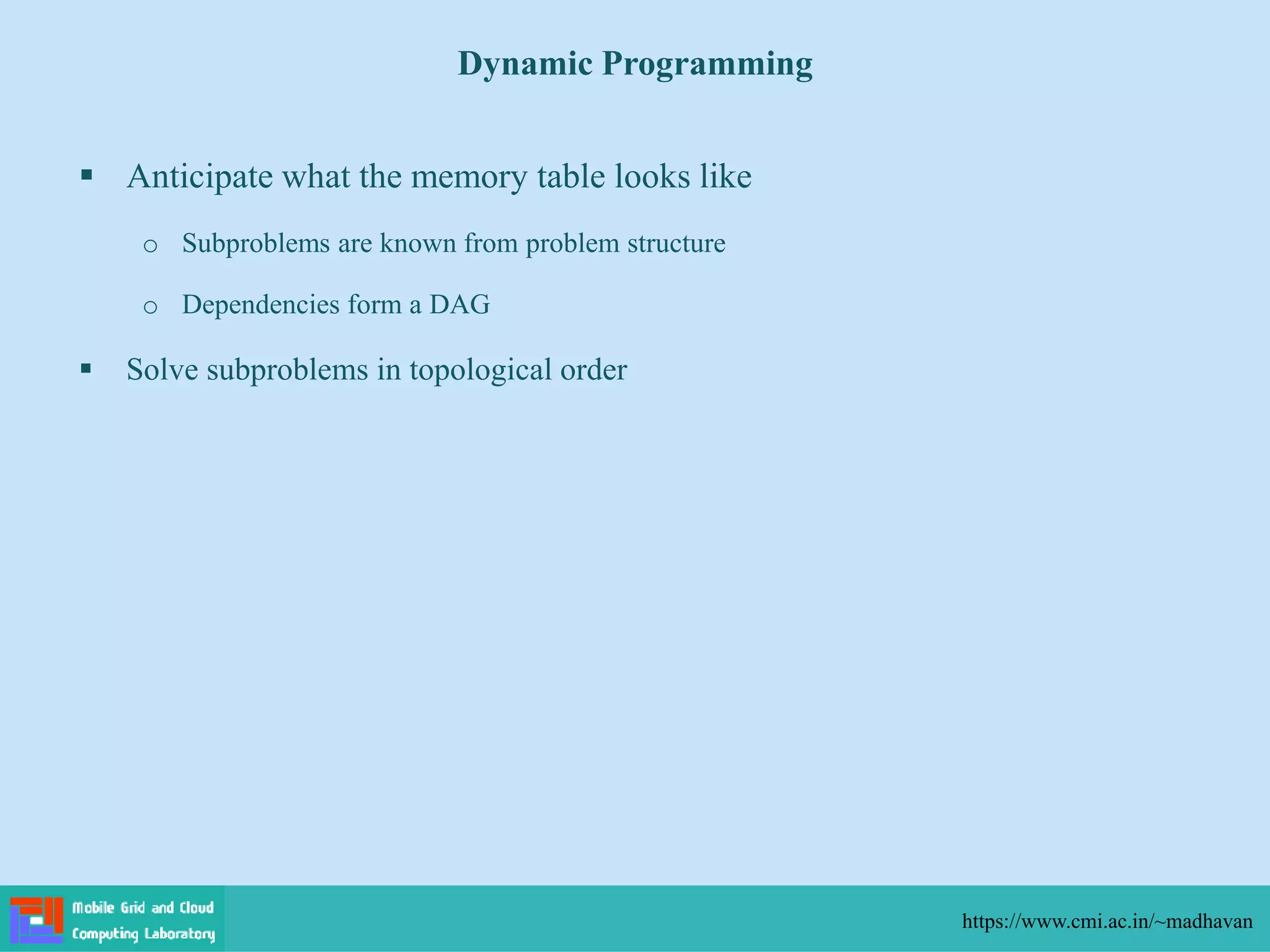 Dynamic Programming

▪ Anticipate what the memory table looks like

o Subproblems are known from problem structure

o Dependencies form a DAG

▪ Solve subproblems in topological order

Mobile Grid and Cloud Computing Laboratory

https://www.cmi.ac.in/~madhavan